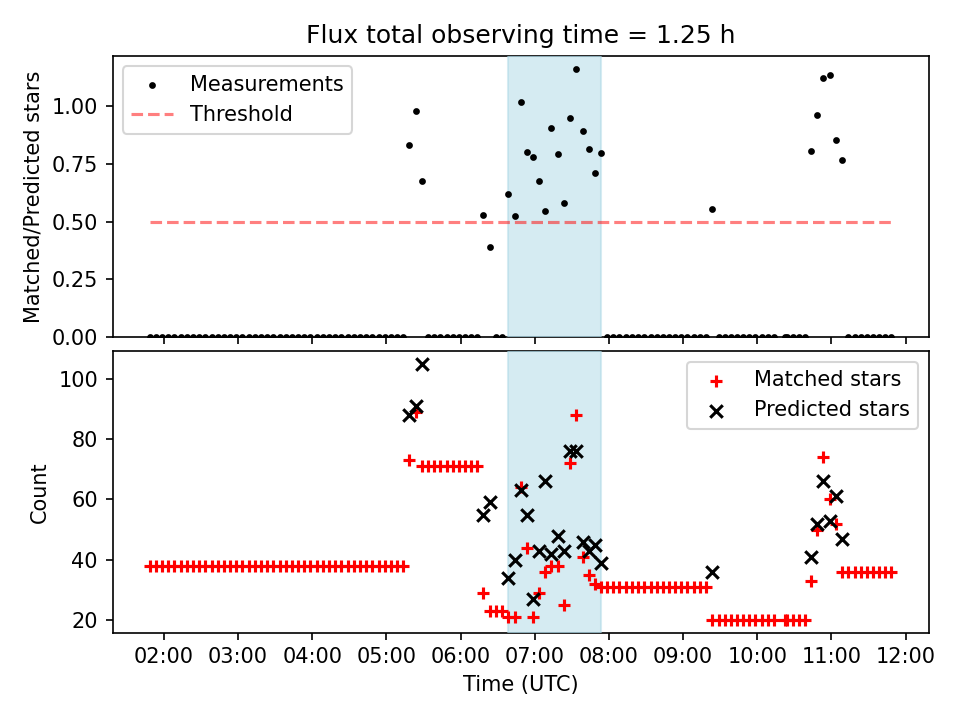 Flux total observing time = 1.25 h

Measurements
Threshold

Matched/Predicted stars

1.00
0.75
0.50
0.25
0.00

Matched stars
Predicted stars

Count

100
80
60
40
20

02:00 03:00 04:00 05:00 06:00 07:00 08:00 09:00 10:00 11:00 12:00
Time (UTC)